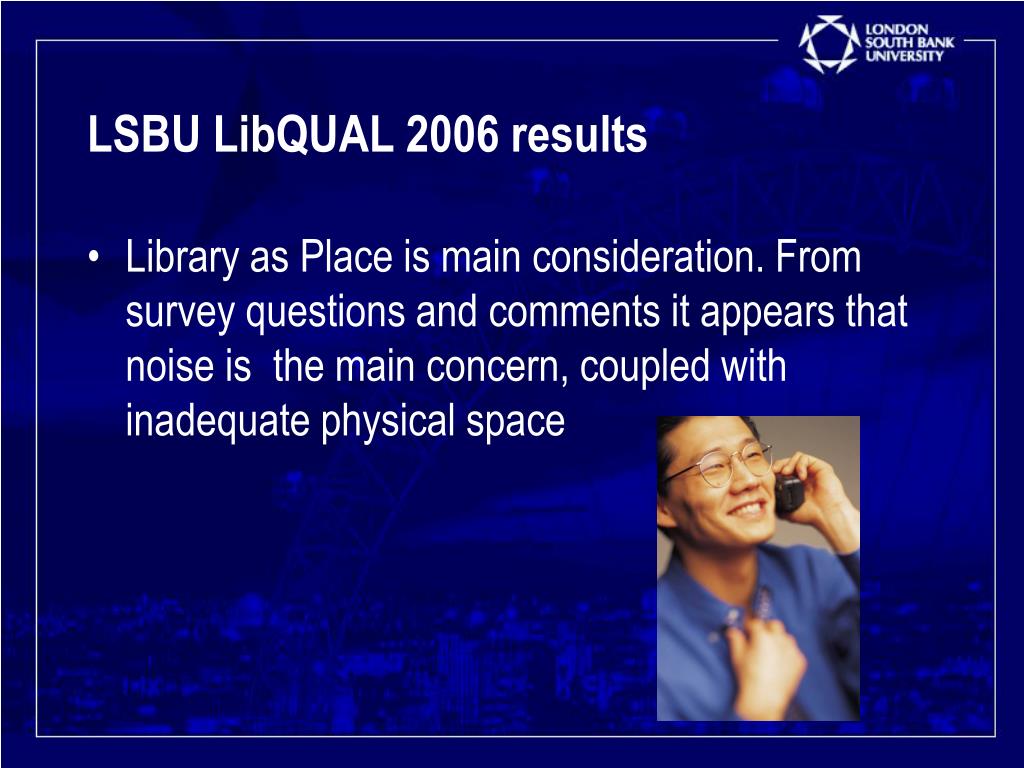 LONDON SOUTH BANK UNIVERSITY

LSBU LibQUAL 2006 results

• Library as Place is main consideration. From survey questions and comments it appears that noise is the main concern, coupled with inadequate physical space